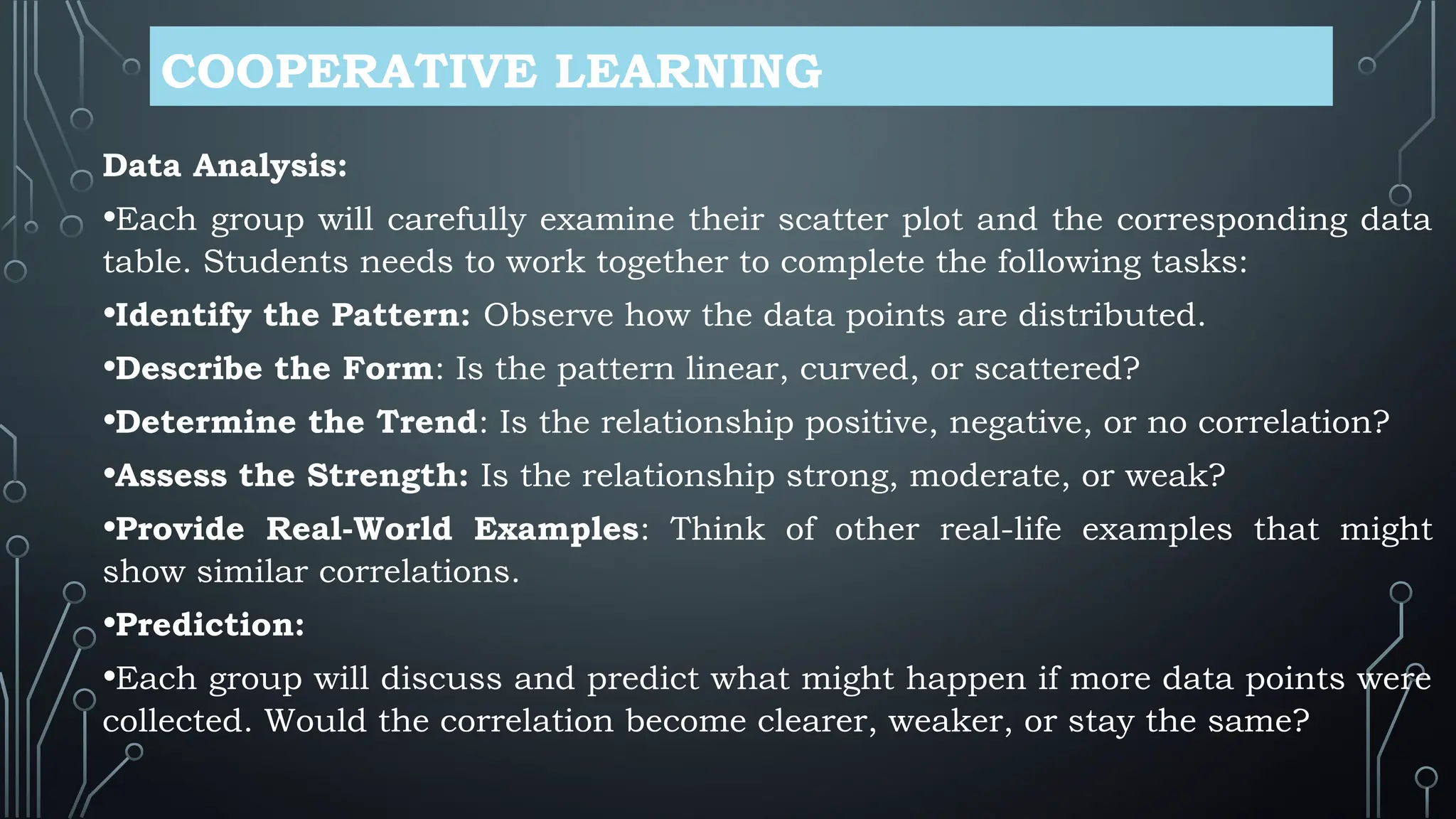 COOPERATIVE LEARNING

Data Analysis:

•Each group will carefully examine their scatter plot and the corresponding data table. Students needs to work together to complete the following tasks:

•Identify the Pattern: Observe how the data points are distributed.

•Describe the Form: Is the pattern linear, curved, or scattered?

•Determine the Trend: Is the relationship positive, negative, or no correlation?

•Assess the Strength: Is the relationship strong, moderate, or weak?

•Provide Real-World Examples: Think of other real-life examples that might show similar correlations.

•Prediction:

•Each group will discuss and predict what might happen if more data points were collected. Would the correlation become clearer, weaker, or stay the same?